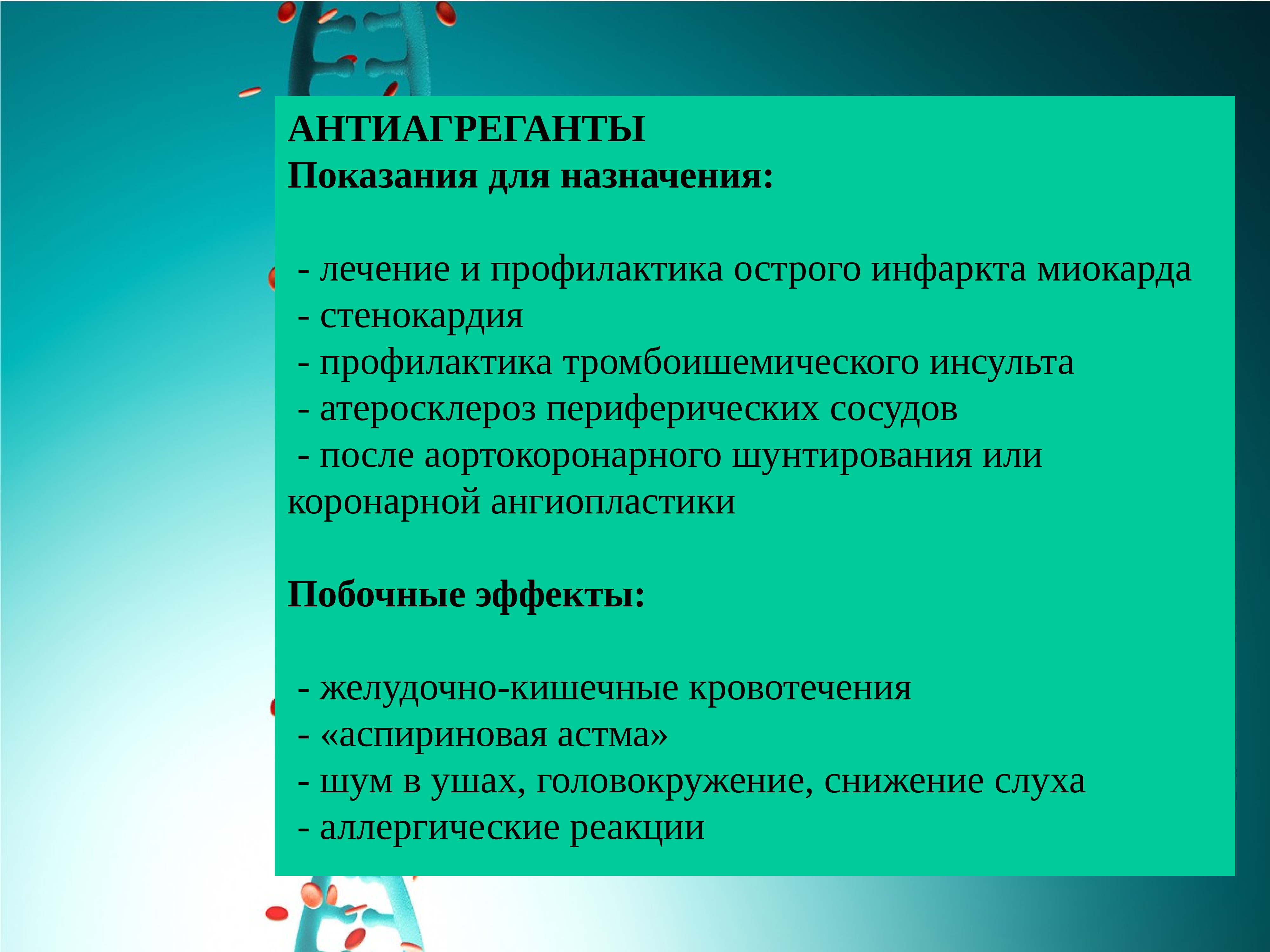 АНТИАГРЕГАНТЫ
Показания для назначения:

- лечение и профилактика острого инфаркта миокарда
- стенокардия
- профилактика тромбоишемического инсульта
- атеросклероз периферических сосудов
- после аортокоронарного шунтирования или коронарной ангиопластики

Побочные эффекты:

- желудочно-кишечные кровотечения
- «аспириновая астма»
- шум в ушах, головокружение, снижение слуха
- аллергические реакции